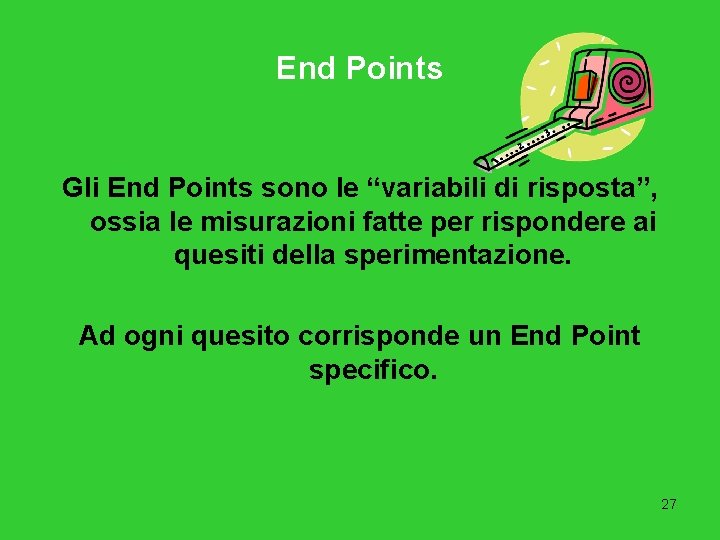 End Points

Gli End Points sono le “variabili di risposta”, ossia le misurazioni fatte per rispondere ai quesiti della sperimentazione.

Ad ogni quesito corrisponde un End Point specifico.

27